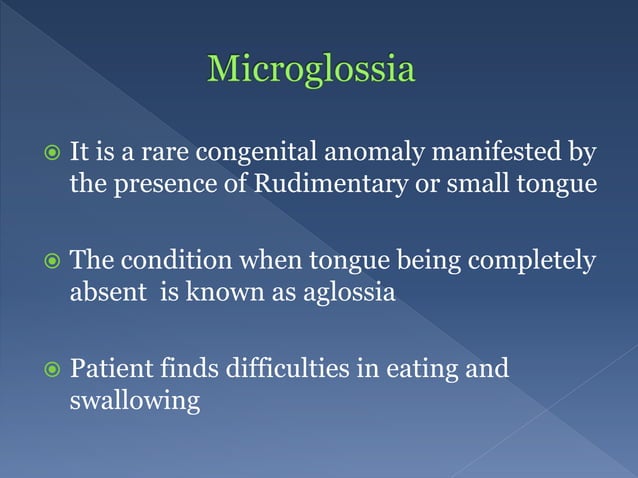 Microglossia

It is a rare congenital anomaly manifested by the presence of Rudimentary or small tongue

The condition when tongue being completely absent  is known as aglossia

Patient finds difficulties in eating and swallowing